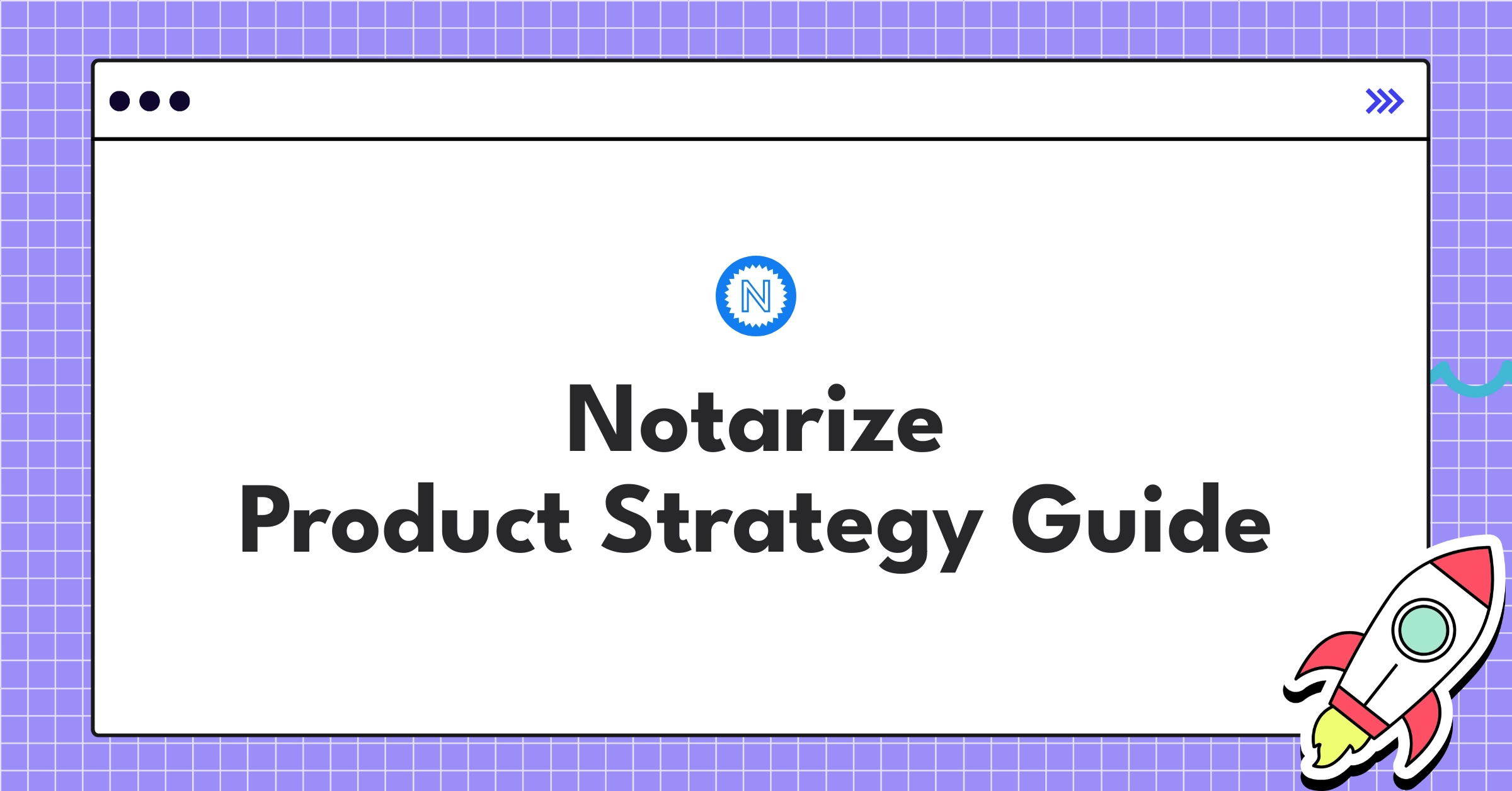 N

Notarize
Product Strategy Guide